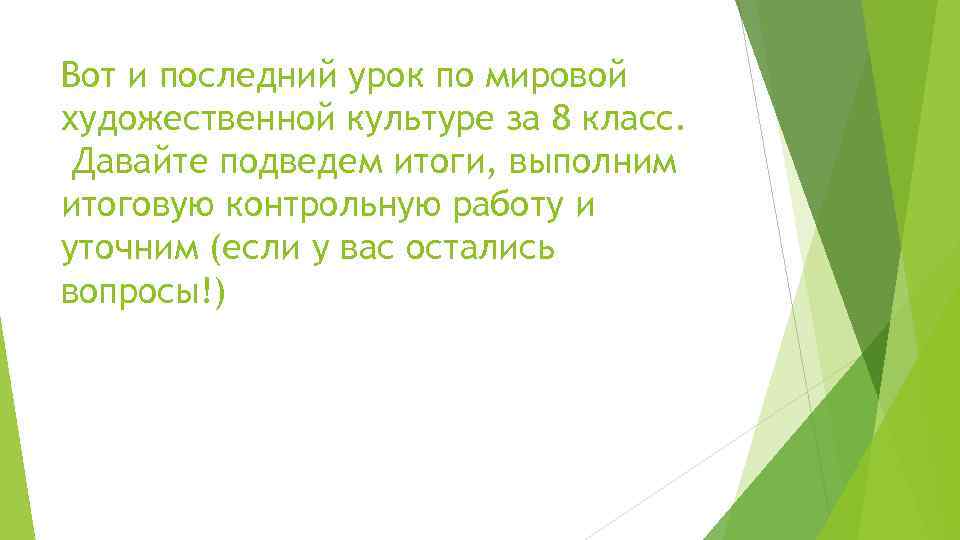 Вот и последний урок по мировой художественной культуре за 8 класс. Давайте подведем итоги, выполним итоговую контрольную работу и уточним (если у вас остались вопросы!)